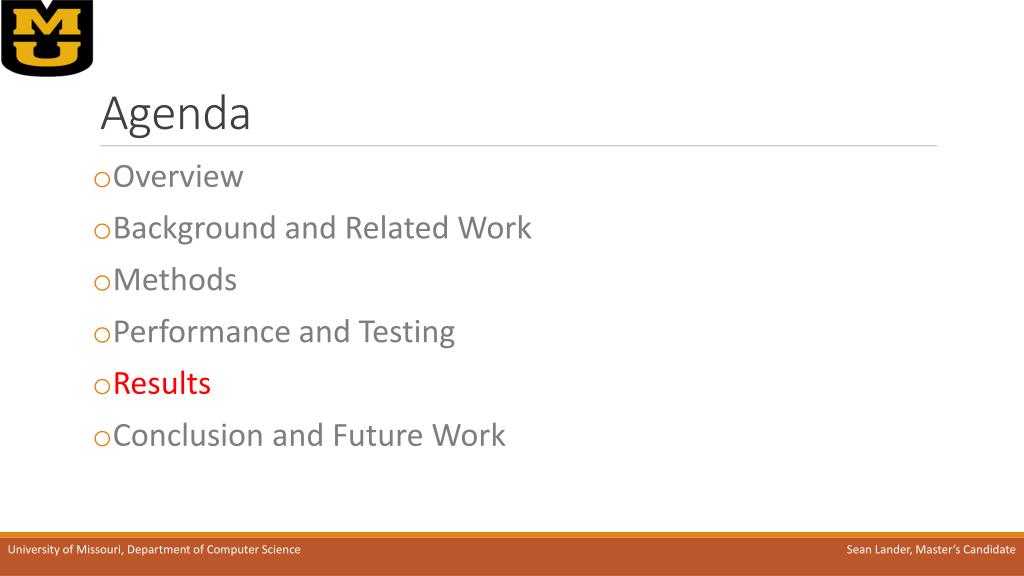 MU

Agenda

oOverview
oBackground and Related Work
oMethods
oPerformance and Testing
oResults
oConclusion and Future Work

University of Missouri, Department of Computer Science

Sean Lander, Master's Candidate